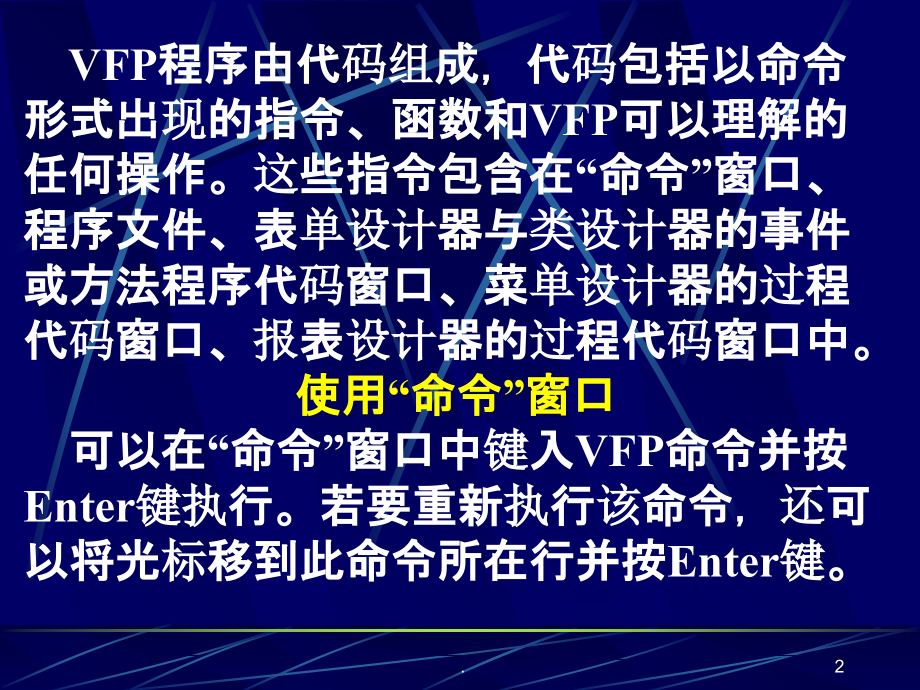 VFP程序由代码组成，代码包括以命令形式出现的指令、函数和VFP可以理解的任何操作。这些指令包含在“命令”窗口、程序文件、表单设计器与类设计器的事件或方法程序代码窗口、菜单设计器的过程代码窗口、报表设计器的过程代码窗口中。

使用“命令”窗口

可以在“命令”窗口中键入VFP命令并按Enter键执行。若要重新执行该命令，还可以将光标移到此命令所在行并按Enter键。

.

2